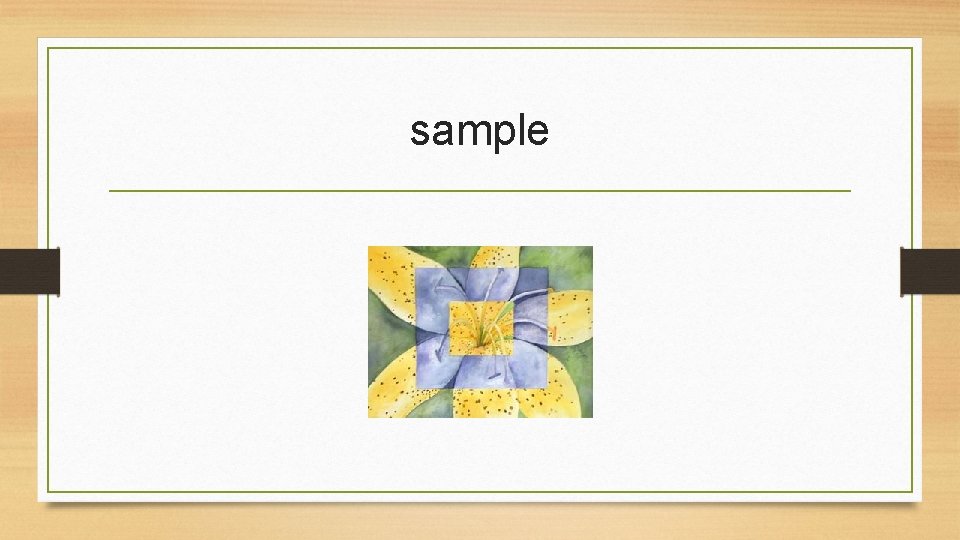 sample